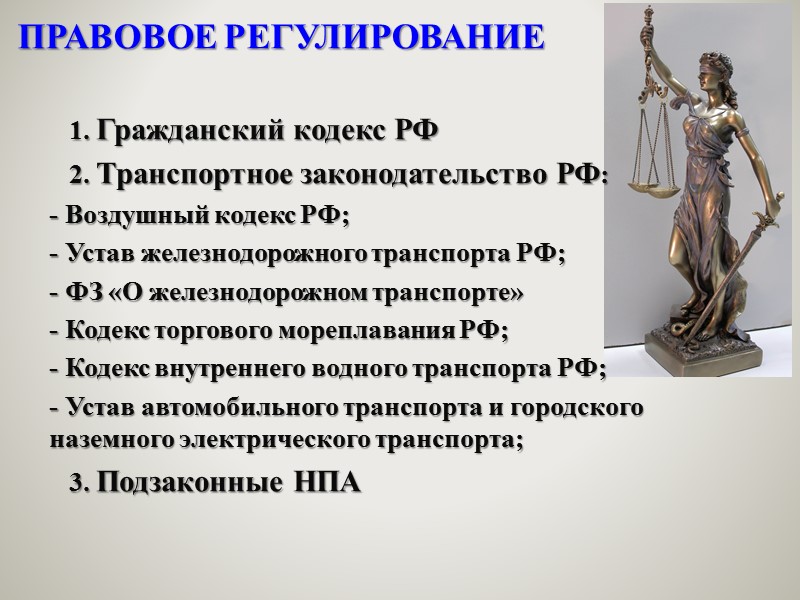 ПРАВОВОЕ РЕГУЛИРОВАНИЕ

1. Гражданский кодекс РФ

2. Транспортное законодательство РФ:

- Воздушный кодекс РФ;

- Устав железнодорожного транспорта РФ;

- ФЗ «О железнодорожном транспорте»

- Кодекс торгового мореплавания РФ;

- Кодекс внутреннего водного транспорта РФ;

- Устав автомобильного транспорта и городского наземного электрического транспорта;

3. Подзаконные НПА